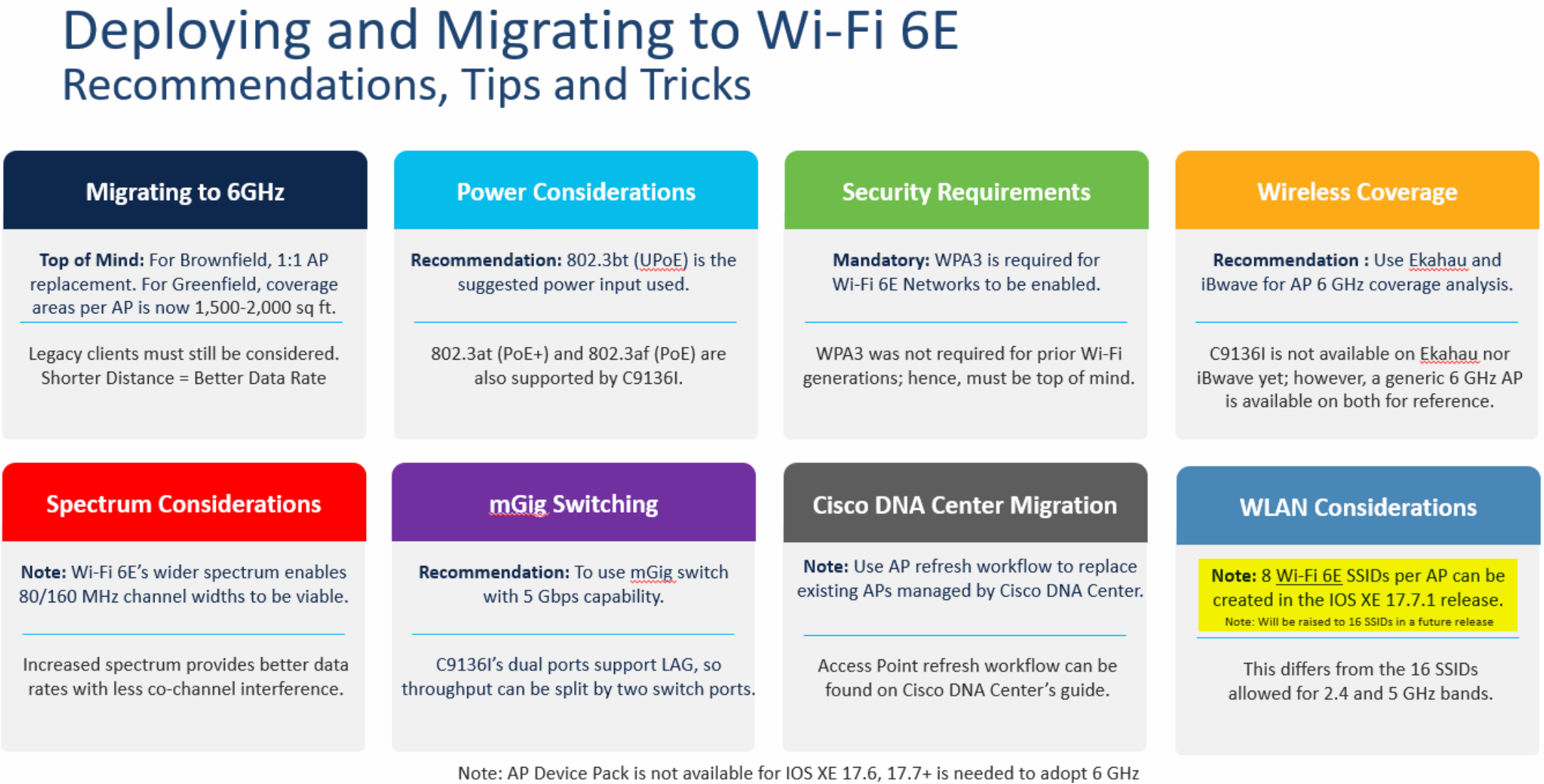 Deploying and Migrating to Wi-Fi 6E
Recommendations, Tips and Tricks

Migrating to 6GHz

Top of Mind: For Brownfield, 1:1 AP replacement. For Greenfield, coverage areas per AP is now 1,500-2,000 sq ft.

Legacy clients must still be considered. Shorter Distance = Better Data Rate

Power Considerations

Recommendation: 802.3bt (UPoE) is the suggested power input used.

802.3at (PoE+) and 802.3af (PoE) are also supported by C9136I.

Security Requirements

Mandatory: WPA3 is required for Wi-Fi 6E Networks to be enabled.

WPA3 was not required for prior Wi-Fi generations; hence, must be top of mind.

Wireless Coverage

Recommendation : Use Ekahau and iBwave for AP 6 GHz coverage analysis.

C9136I is not available on Ekahau nor iBwave yet; however, a generic 6 GHz AP is available on both for reference.

Spectrum Considerations

Note: Wi-Fi 6E's wider spectrum enables 80/160 MHz channel widths to be viable.

Increased spectrum provides better data rates with less co-channel interference.

mGig Switching

Recommendation: To use mGig switch with 5 Gbps capability.

C9136I's dual ports support LAG, so throughput can be split by two switch ports.

Cisco DNA Center Migration

Note: Use AP refresh workflow to replace existing APs managed by Cisco DNA Center.

Access Point refresh workflow can be found on Cisco DNA Center's guide.

WLAN Considerations

Note: 8 Wi-Fi 6E SSIDs per AP can be created in the IOS XE 17.7.1 release.
Note: Will be raised to 16 SSIDs in a future release

This differs from the 16 SSIDs allowed for 2.4 and 5 GHz bands.

Note: AP Device Pack is not available for IOS XE 17.6, 17.7+ is needed to adopt 6 GHz